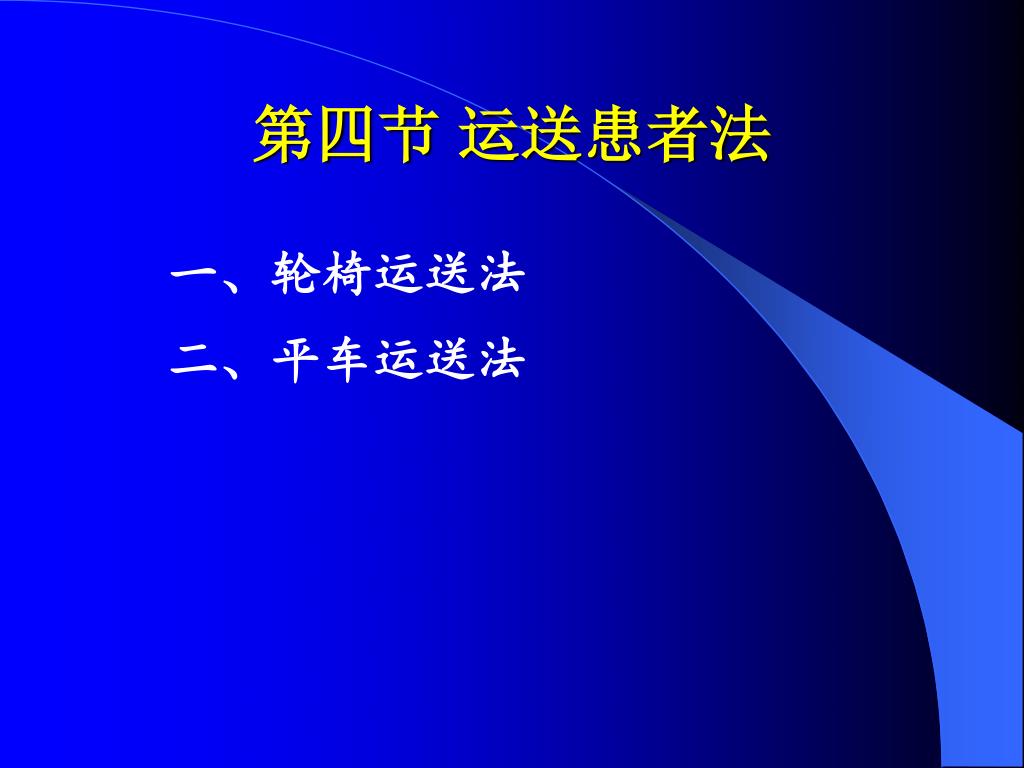 第四节 运送患者法

一、轮椅运送法

二、平车运送法